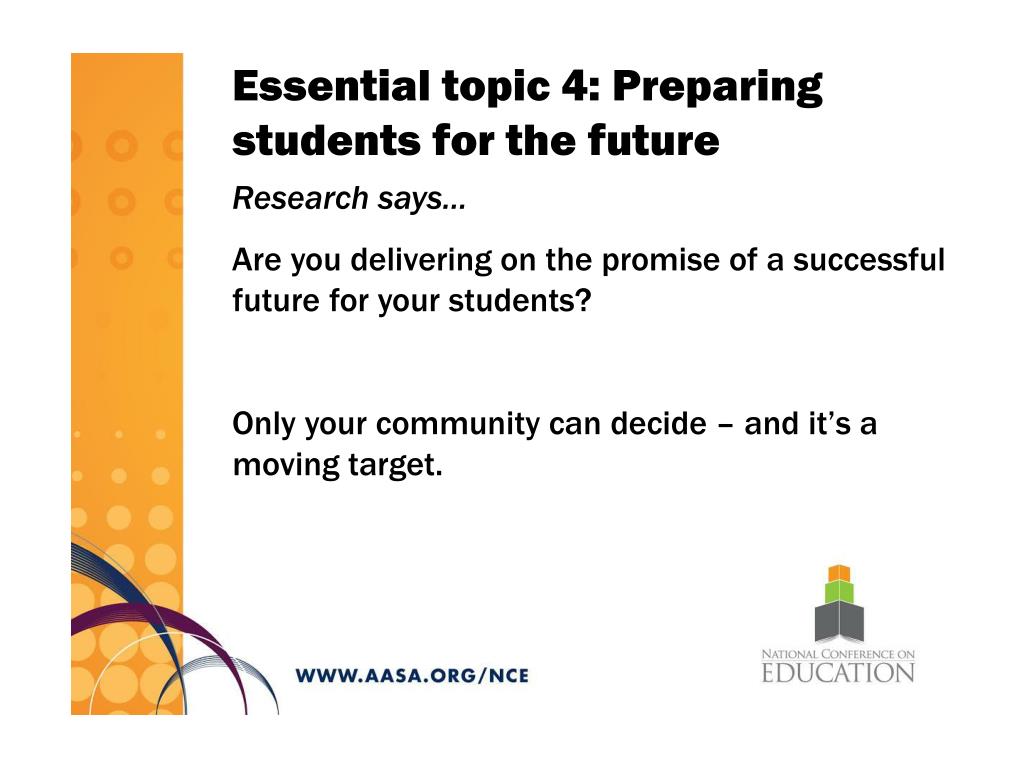 Essential topic 4: Preparing students for the future

Research says…

Are you delivering on the promise of a successful future for your students?

Only your community can decide – and it's a moving target.

WWW.AASA.ORG/NCE

NATIONAL CONFERENCE ON
EDUCATION